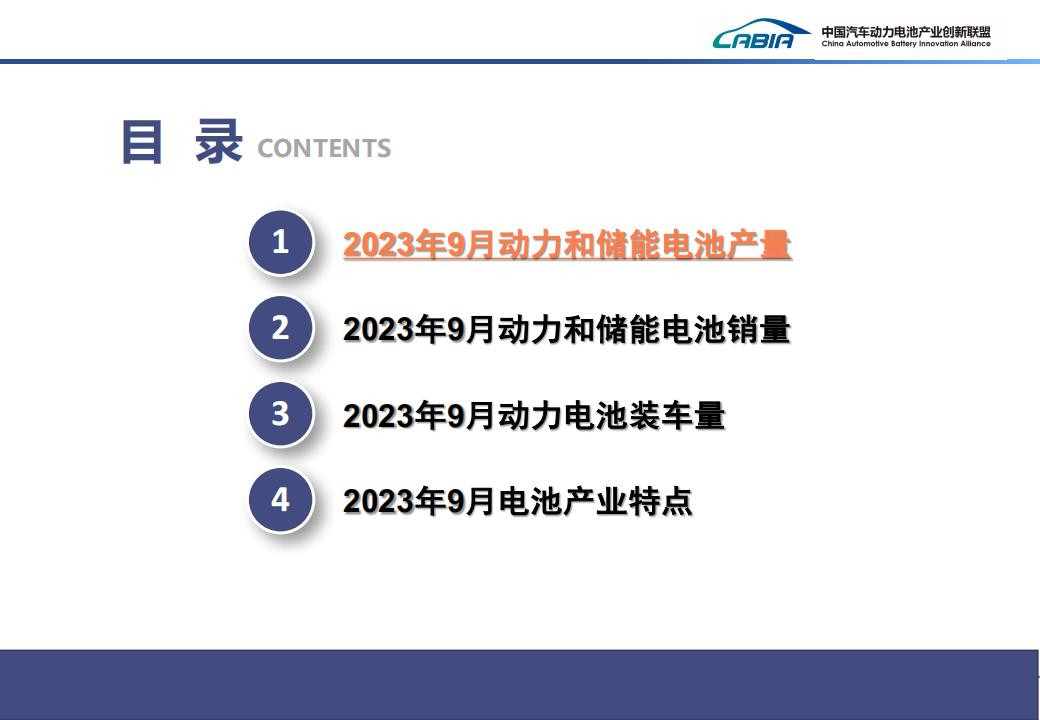 CABIA 中国汽车动力电池产业创新联盟
China Automotive Battery Innovation Alliance

目 录 CONTENTS

1 2023年9月动力和储能电池产量

2 2023年9月动力和储能电池销量

3 2023年9月动力电池装车量

4 2023年9月电池产业特点